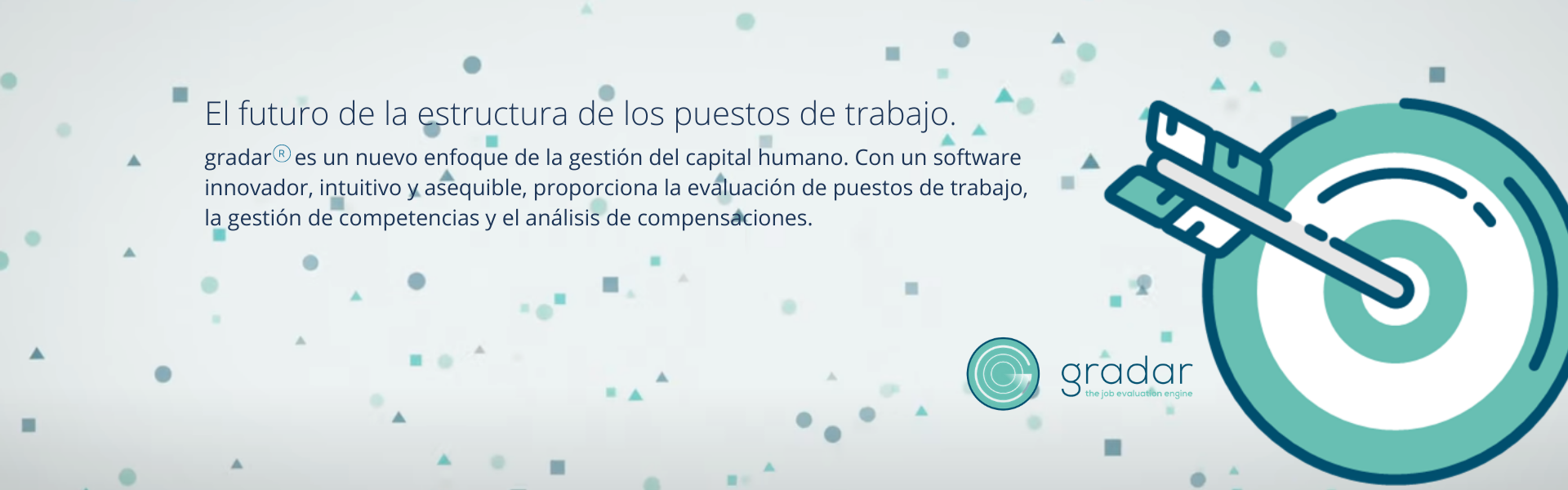 El futuro de la estructura de los puestos de trabajo.

gradar® es un nuevo enfoque de la gestión del capital humano. Con un software innovador, intuitivo y asequible, proporciona la evaluación de puestos de trabajo, la gestión de competencias y el análisis de compensaciones.

gradar
the job evaluation engine